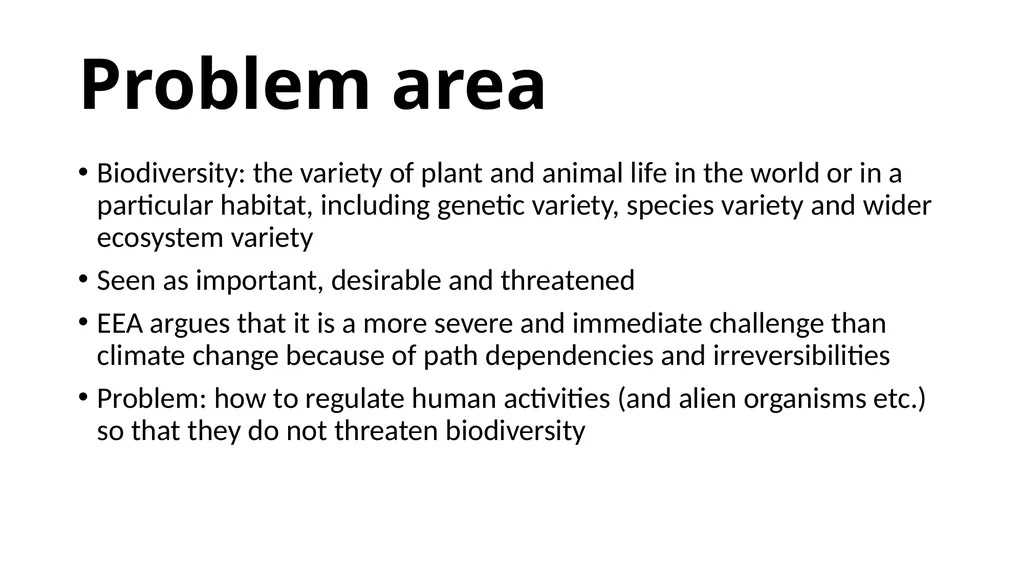 Problem area

• Biodiversity: the variety of plant and animal life in the world or in a particular habitat, including genetic variety, species variety and wider ecosystem variety

• Seen as important, desirable and threatened

• EEA argues that it is a more severe and immediate challenge than climate change because of path dependencies and irreversibilities

• Problem: how to regulate human activities (and alien organisms etc.) so that they do not threaten biodiversity